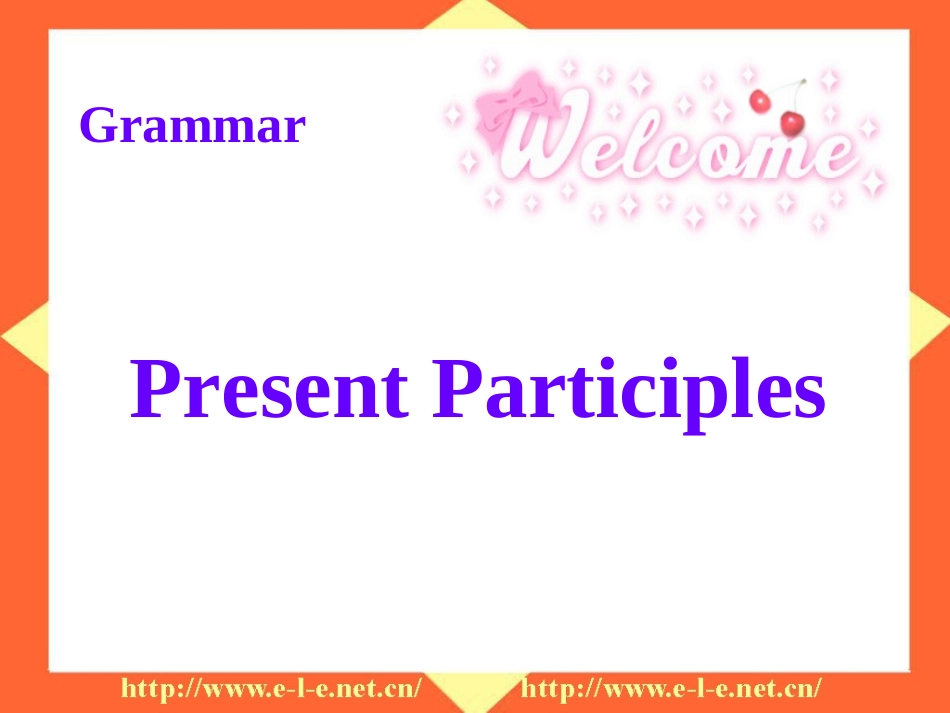 Grammar

Welcome

Present Participles

http://www.e-l-e.net.cn/ http://www.e-l-e.net.cn/